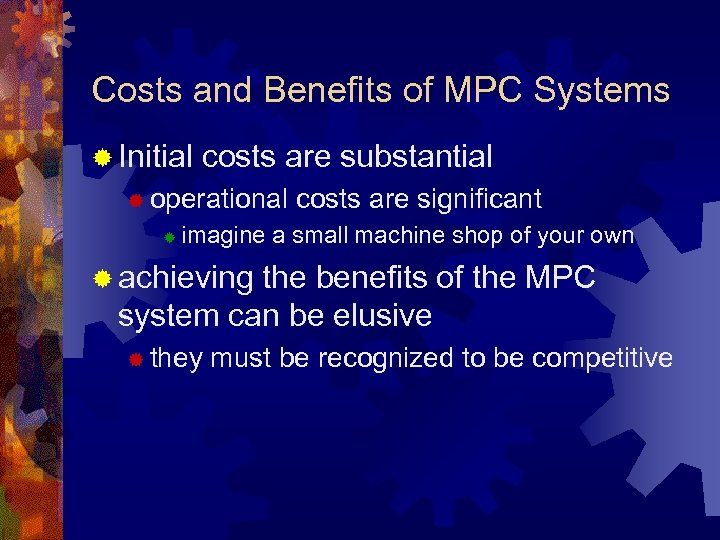 Costs and Benefits of MPC Systems

Initial costs are substantial

operational costs are significant

imagine a small machine shop of your own

achieving the benefits of the MPC system can be elusive

they must be recognized to be competitive